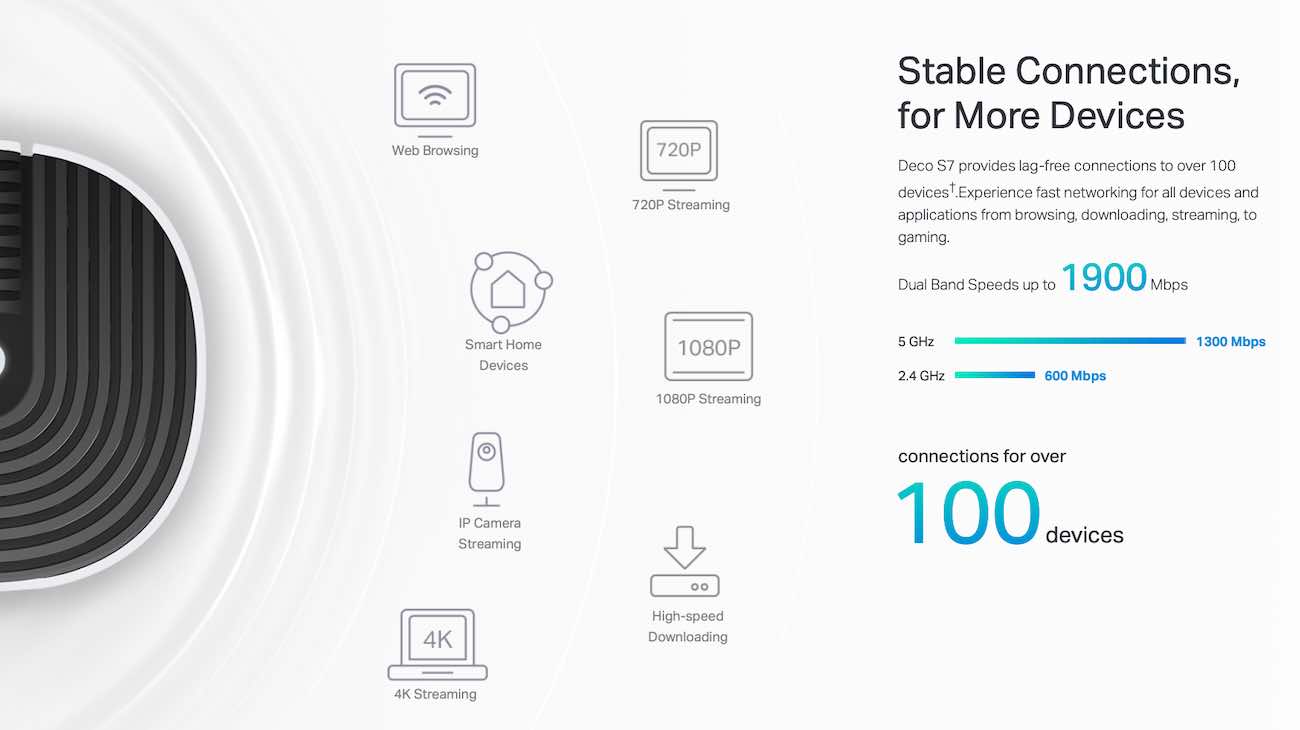 Web Browsing

720P

720P Streaming

Smart Home Devices

1080P

1080P Streaming

IP Camera Streaming

High-speed Downloading

4K

4K Streaming

Stable Connections, for More Devices

Deco S7 provides lag-free connections to over 100 devices†.Experience fast networking for all devices and applications from browsing, downloading, streaming, to gaming.

Dual Band Speeds up to 1900 Mbps

5 GHz 1300 Mbps

2.4 GHz 600 Mbps

connections for over

100 devices